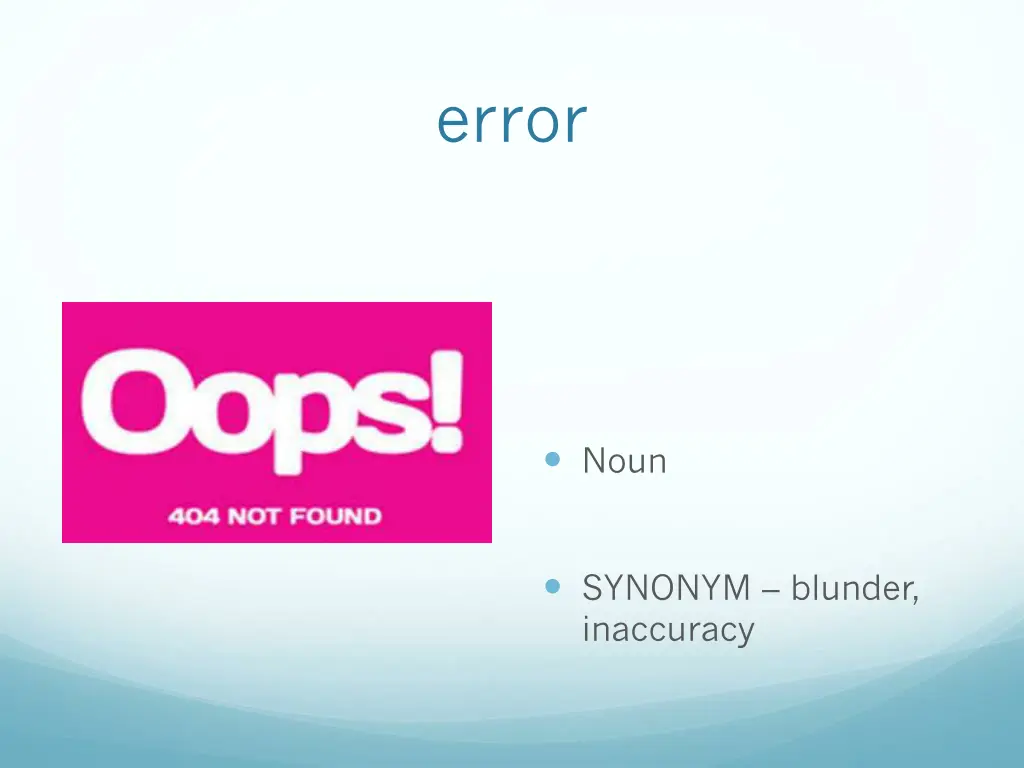 error

Oops!

404 NOT FOUND

Noun

SYNONYM – blunder, inaccuracy